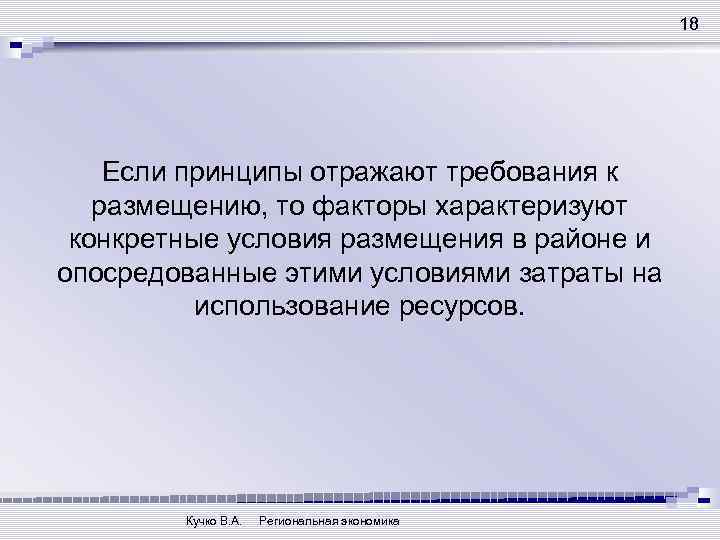 18

Если принципы отражают требования к размещению, то факторы характеризуют конкретные условия размещения в районе и опосредованные этими условиями затраты на использование ресурсов.

Кучко В.А. Региональная экономика